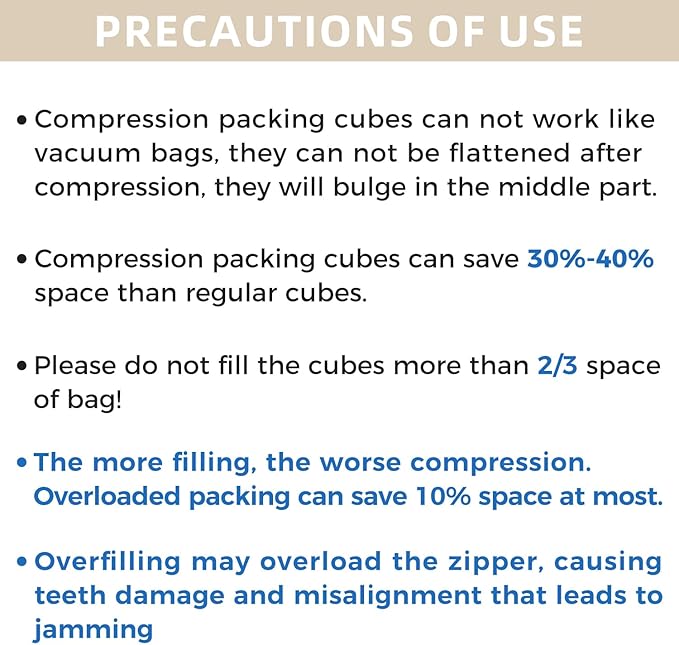 PRECAUTIONS OF USE

• Compression packing cubes can not work like vacuum bags, they can not be flattened after compression, they will bulge in the middle part.

• Compression packing cubes can save 30%-40% space than regular cubes.

• Please do not fill the cubes more than 2/3 space of bag!

• The more filling, the worse compression. Overloaded packing can save 10% space at most.

• Overfilling may overload the zipper, causing teeth damage and misalignment that leads to jamming